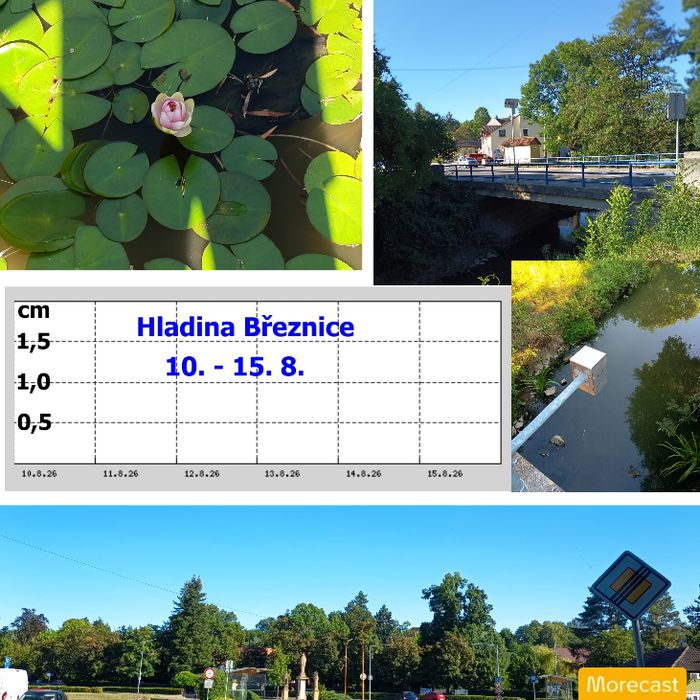 cm
Hladina Březnice
10. - 15. 8.
1,5
1,0
0,5
10.8.26
11.8.26
12.8.26
13.8.26
14.8.26
15.8.26
Morecast